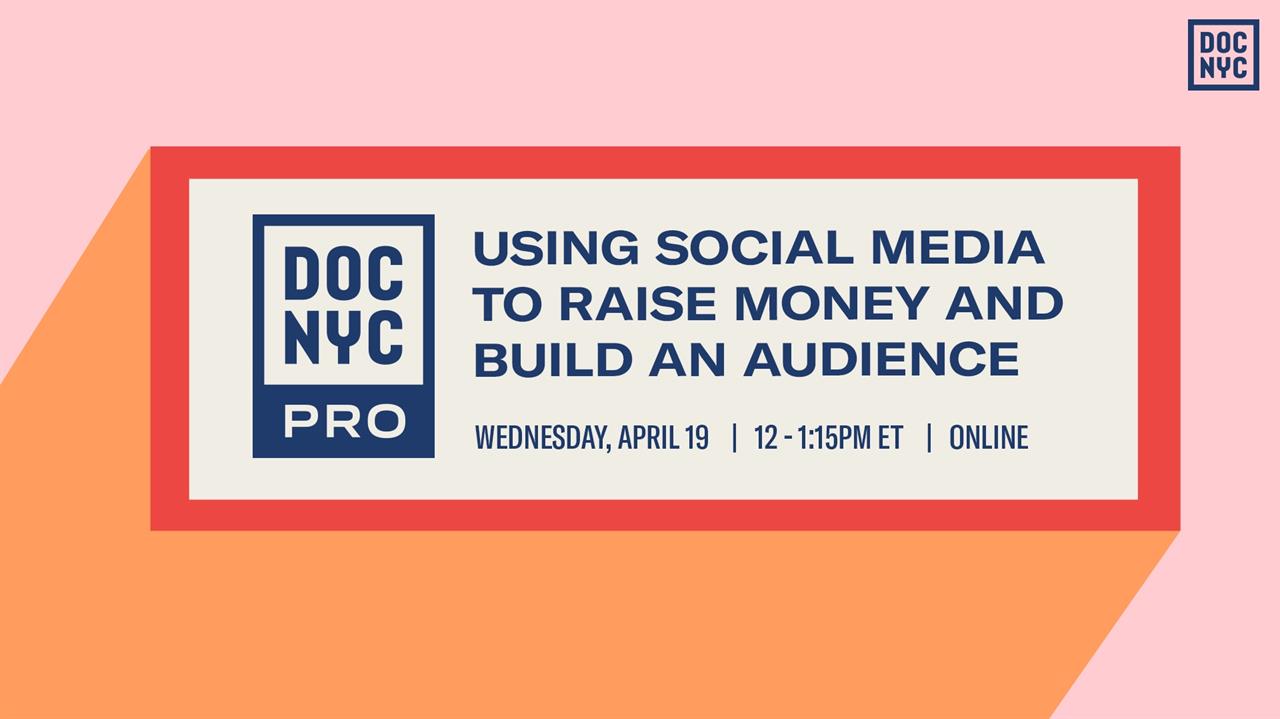 DOC NYC

DOC NYC PRO

USING SOCIAL MEDIA TO RAISE MONEY AND BUILD AN AUDIENCE

WEDNESDAY, APRIL 19 | 12 - 1:15PM ET | ONLINE